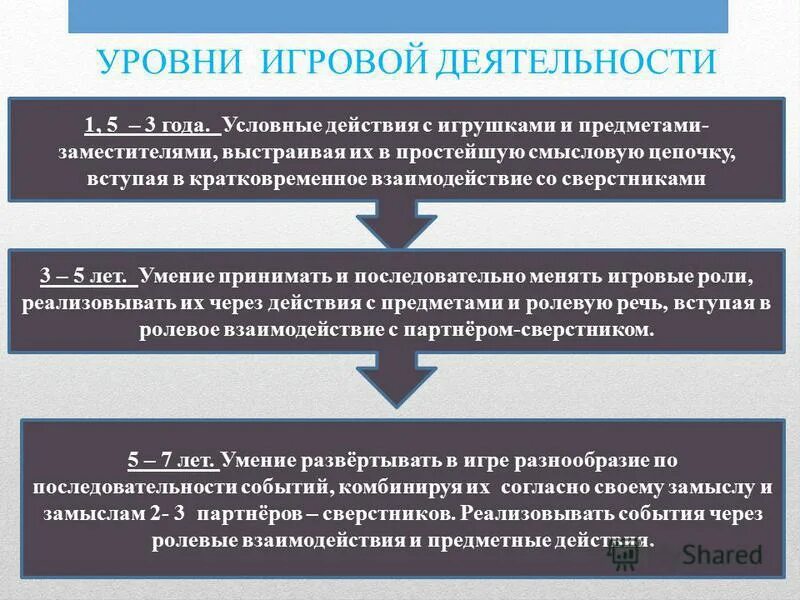 УРОВНИ ИГРОВОЙ ДЕЯТЕЛЬНОСТИ

1, 5 – 3 года. Условные действия с игрушками и предметами-заместителями, выстраивая их в простейшую смысловую цепочку, вступая в кратковременное взаимодействие со сверстниками

3 – 5 лет. Умение принимать и последовательно менять игровые роли, реализовывать их через действия с предметами и ролевую речь, вступая в ролевое взаимодействие с партнёром-сверстником.

5 – 7 лет. Умение развёртывать в игре разнообразие по последовательности событий, комбинируя их согласно своему замыслу и замыслам 2- 3 партнёров – сверстников. Реализовывать события через ролевые взаимодействия и предметные действия.

Shared